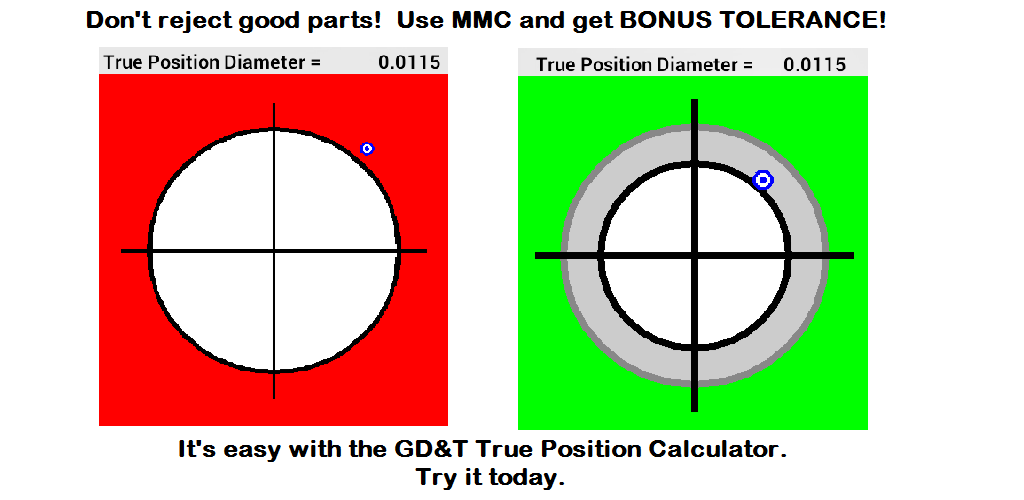 Don't reject good parts! Use MMC and get BONUS TOLERANCE!

True Position Diameter = 0.0115

True Position Diameter = 0.0115

It's easy with the GD&T True Position Calculator.
Try it today.